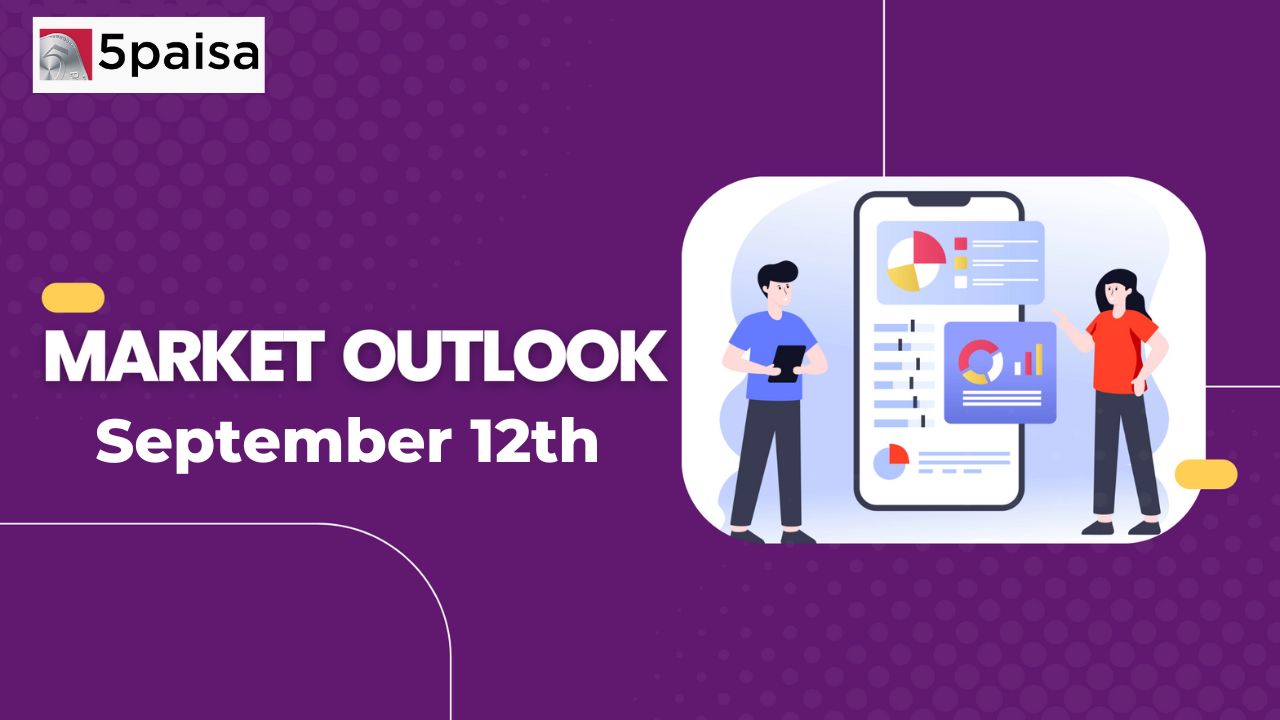 5paisa

MARKET OUTLOOK
September 12th